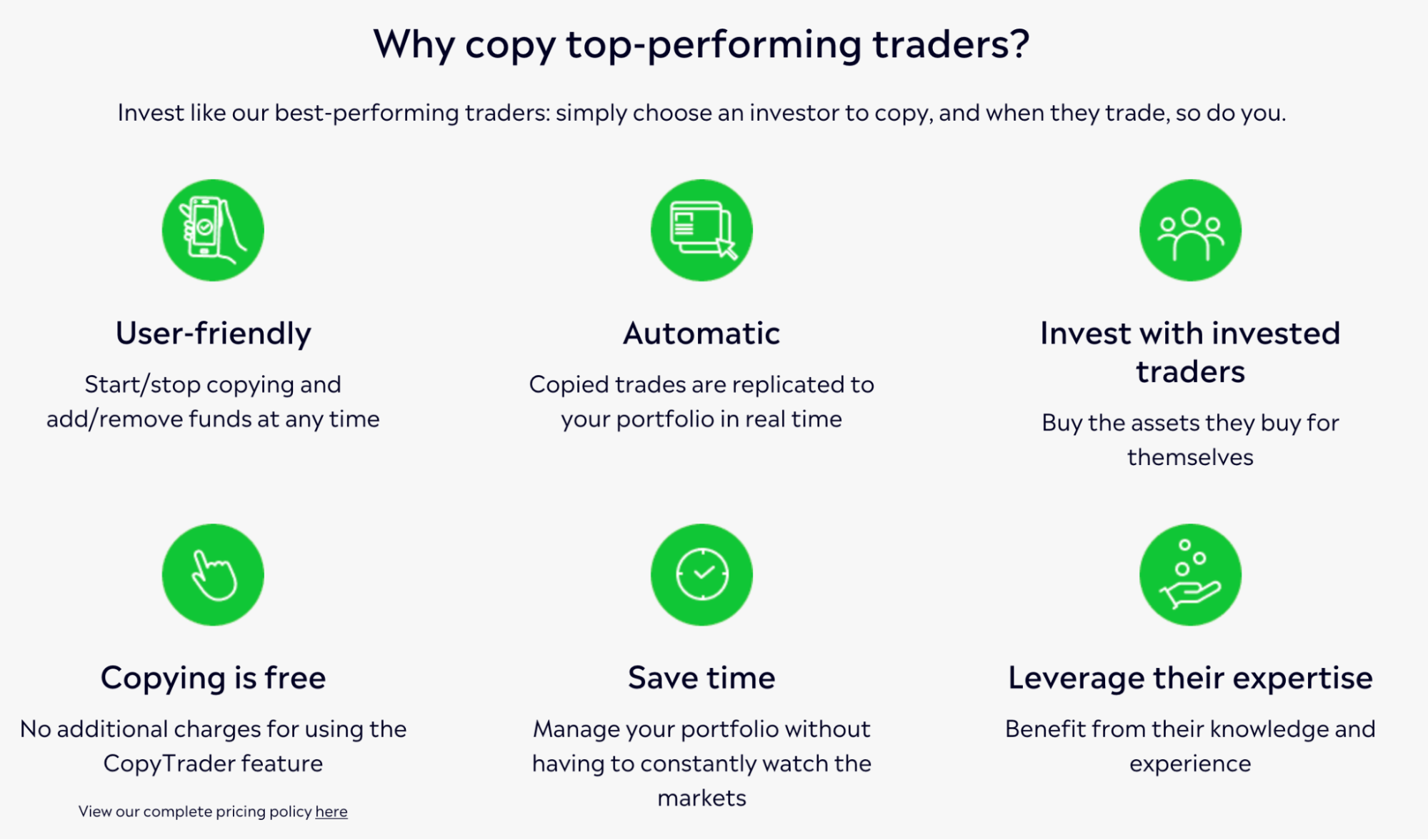 Why copy top-performing traders?

Invest like our best-performing traders: simply choose an investor to copy, and when they trade, so do you.

User-friendly

Start/stop copying and add/remove funds at any time

Automatic

Copied trades are replicated to your portfolio in real time

Invest with invested traders

Buy the assets they buy for themselves

Copying is free

No additional charges for using the CopyTrader feature

View our complete pricing policy here

Save time

Manage your portfolio without having to constantly watch the markets

Leverage their expertise

Benefit from their knowledge and experience